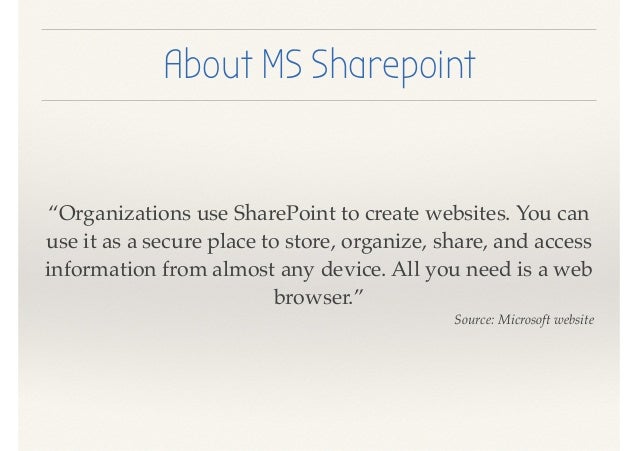 About MS Sharepoint

“Organizations use SharePoint to create websites. You can use it as a secure place to store, organize, share, and access information from almost any device. All you need is a web browser.”

Source: Microsoft website